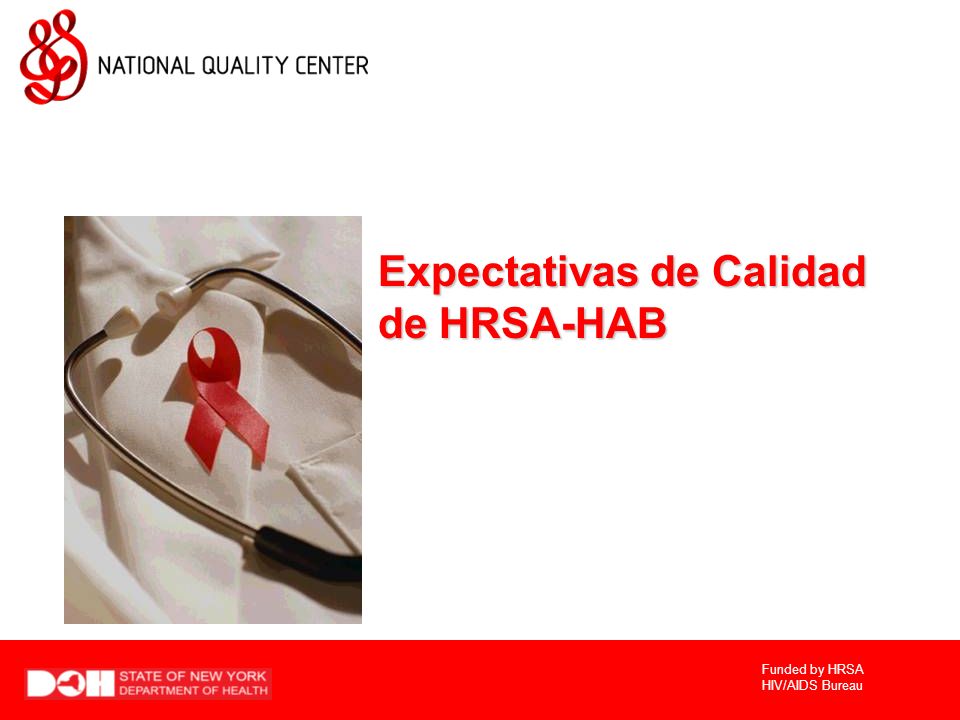 NATIONAL QUALITY CENTER

Expectativas de Calidad de HRSA-HAB

DOH STATE OF NEW YORK DEPARTMENT OF HEALTH

Funded by HRSA
HIV/AIDS Bureau